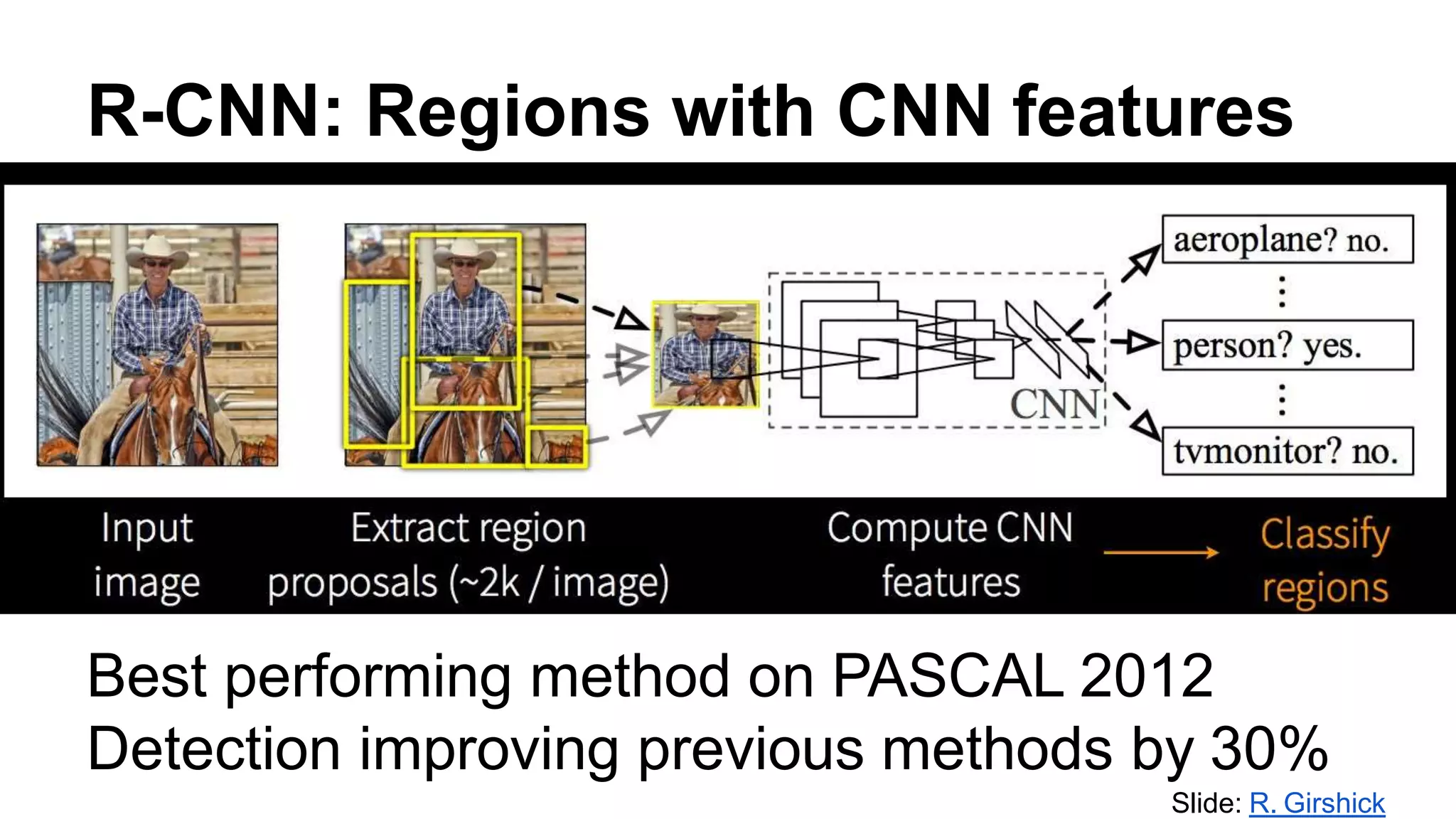 R-CNN: Regions with CNN features

aeroplane? no.
⋮
person? yes.
⋮
tvmonitor? no.

CNN

Input image

Extract region proposals (~2k / image)

Compute CNN features

Classify regions

Best performing method on PASCAL 2012 Detection improving previous methods by 30%

Slide: R. Girshick